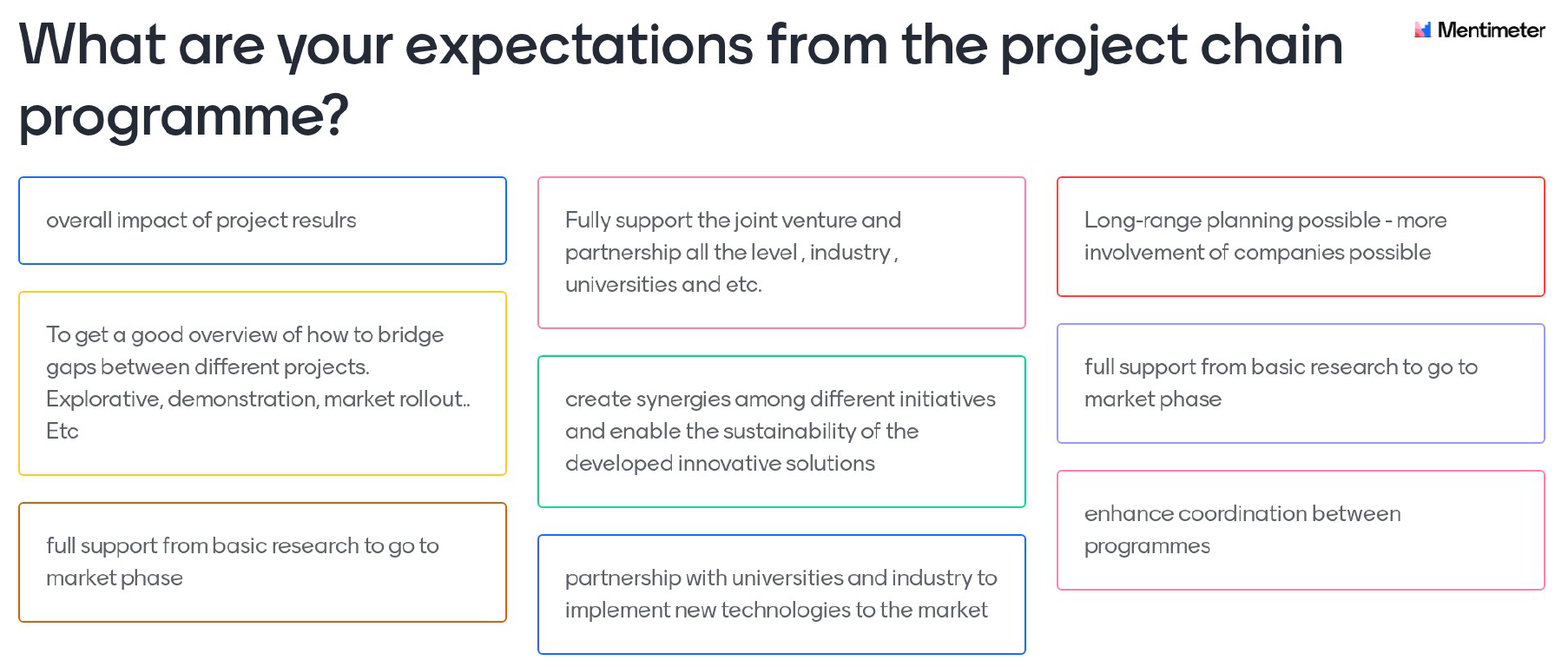 What are your expectations from the project chain programme?

Mentimeter

overall impact of project resulrs

To get a good overview of how to bridge gaps between different projects. Explorative, demonstration, market rollout.. Etc

full support from basic research to go to market phase

Fully support the joint venture and partnership all the level , industry , universities and etc.

create synergies among different initiatives and enable the sustainability of the developed innovative solutions

partnership with universities and industry to implement new technologies to the market

Long-range planning possible - more involvement of companies possible

full support from basic research to go to market phase

enhance coordination between programmes